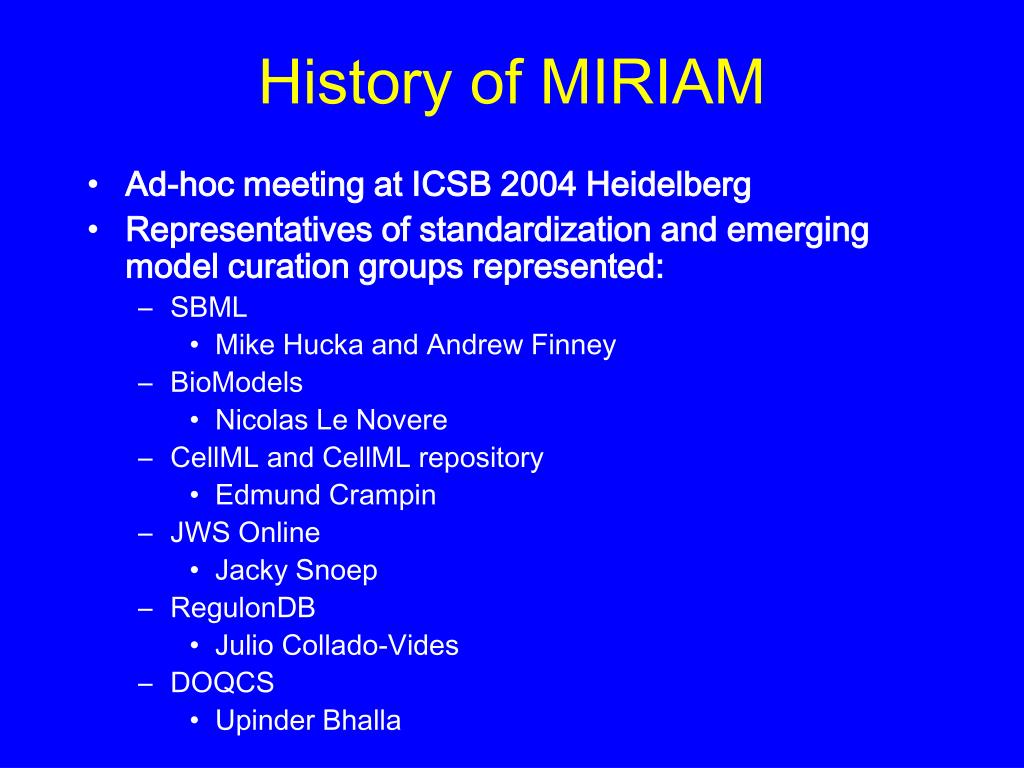 History of MIRIAM

• Ad-hoc meeting at ICSB 2004 Heidelberg
• Representatives of standardization and emerging model curation groups represented:
– SBML
• Mike Hucka and Andrew Finney
– BioModels
• Nicolas Le Novere
– CellML and CellML repository
• Edmund Crampin
– JWS Online
• Jacky Snoep
– RegulonDB
• Julio Collado-Vides
– DOQCS
• Upinder Bhalla